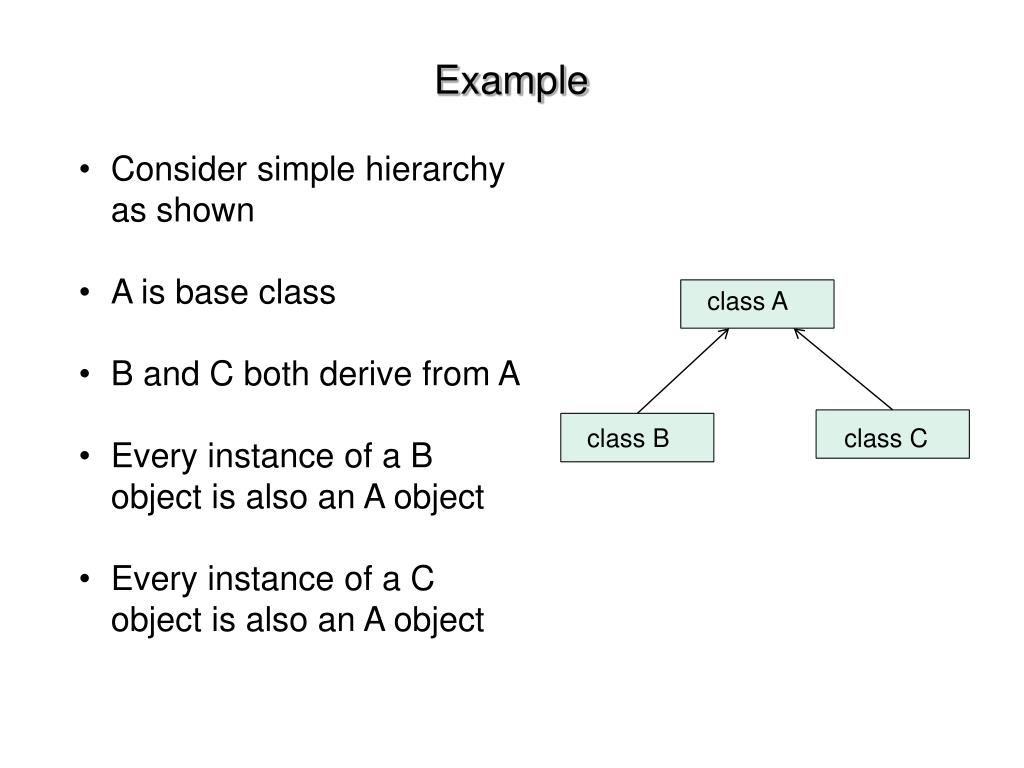 Example

• Consider simple hierarchy as shown

• A is base class

• B and C both derive from A

• Every instance of a B object is also an A object

• Every instance of a C object is also an A object

class A

class B

class C